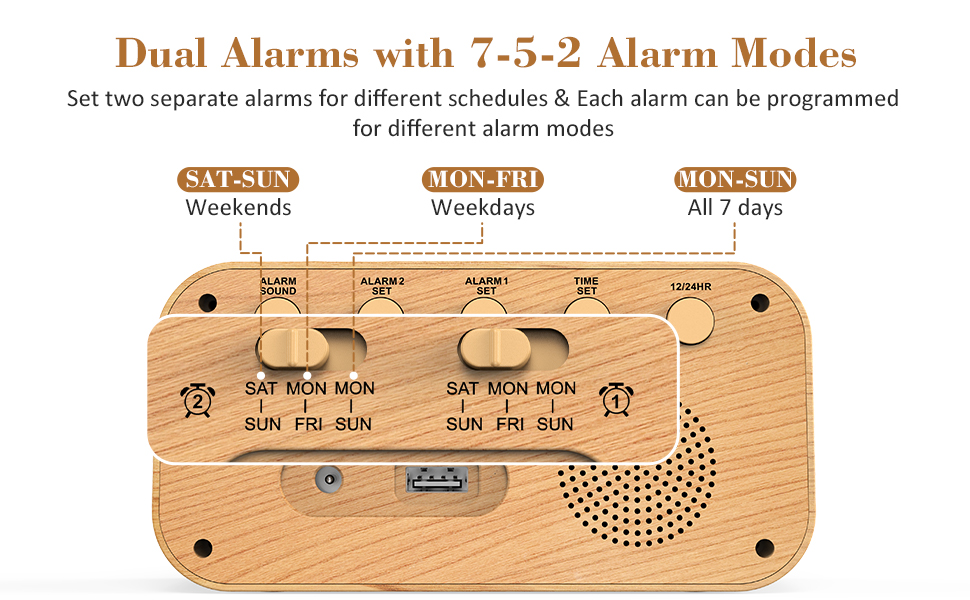 Dual Alarms with 7-5-2 Alarm Modes

Set two separate alarms for different schedules & Each alarm can be programmed for different alarm modes

SAT-SUN
Weekends

MON-FRI
Weekdays

MON-SUN
All 7 days

ALARM SOUND

ALARM 2 SET

ALARM 1 SET

TIME SET

12/24HR

2

SAT MON MON
SUN FRI SUN

SAT MON MON
SUN FRI SUN

1